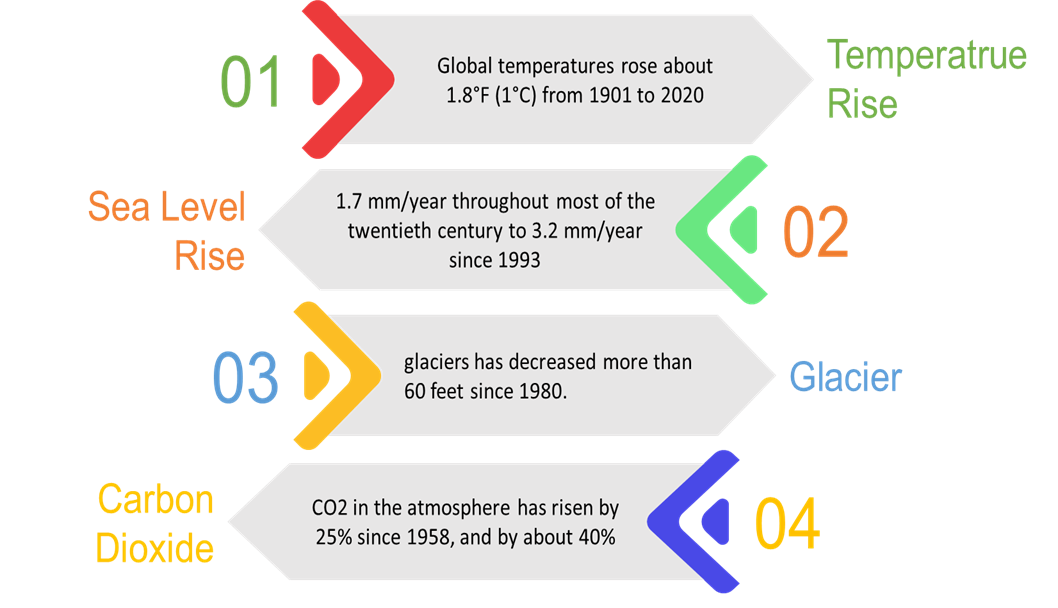 01

Global temperatures rose about 1.8°F (1°C) from 1901 to 2020

Temperatrue Rise

Sea Level Rise

1.7 mm/year throughout most of the twentieth century to 3.2 mm/year since 1993

02

03

glaciers has decreased more than 60 feet since 1980.

Glacier

Carbon Dioxide

CO2 in the atmosphere has risen by 25% since 1958, and by about 40%

04